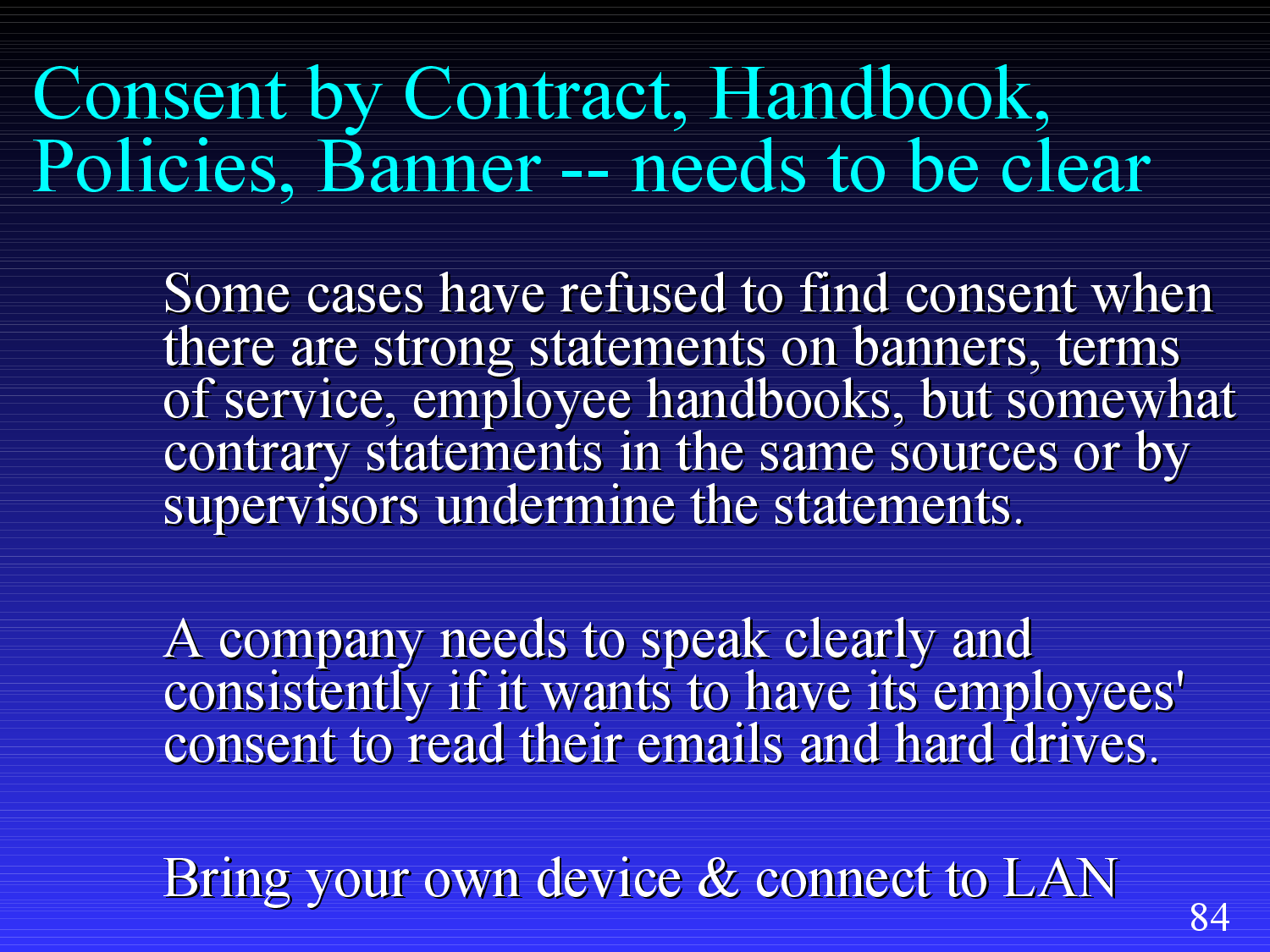 Consent by Contract, Handbook, Policies, Banner -- needs to be clear

Some cases have refused to find consent when there are strong statements on banners, terms of service, employee handbooks, but somewhat contrary statements in the same sources or by supervisors undermine the statements.

A company needs to speak clearly and consistently if it wants to have its employees' consent to read their emails and hard drives.

Bring your own device & connect to LAN

84